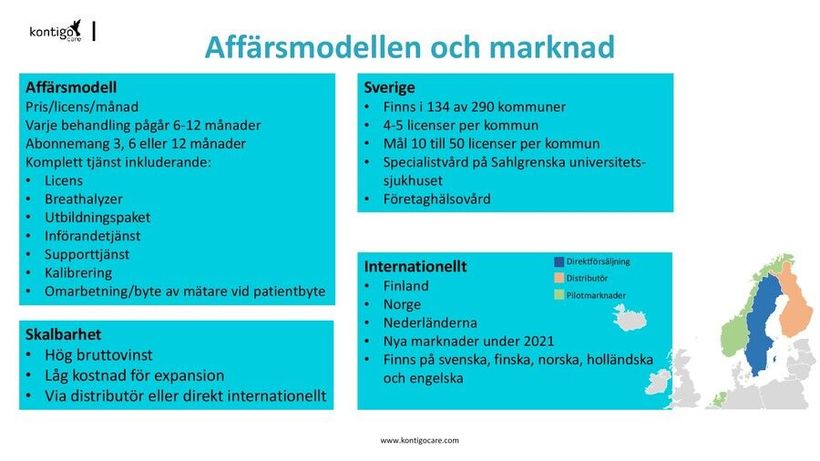 kontigo care

Affärsmodellen och marknad

Affärsmodell
Pris/licens/månad
Varje behandling pågår 6-12 månader
Abonnemang 3, 6 eller 12 månader
Komplett tjänst inkluderande:
• Licens
• Breathalyzer
• Utbildningspaket
• Införandetjänst
• Supporttjänst
• Kalibrering
• Omarbetning/byte av mätare vid patientbyte

Skalbarhet
• Hög bruttovinst
• Låg kostnad för expansion
• Via distributör eller direkt internationellt

Sverige
• Finns i 134 av 290 kommuner
• 4-5 licenser per kommun
• Mål 10 till 50 licenser per kommun
• Specialistvård på Sahlgrenska universitetssjukhuset
• Företaghälsovård

Internationellt
• Finland
• Norge
• Nederländerna
• Nya marknader under 2021
• Finns på svenska, finska, norska, holländska och engelska

Direktförsäljning
Distributör
Pilotmarknader

www.kontigocare.com